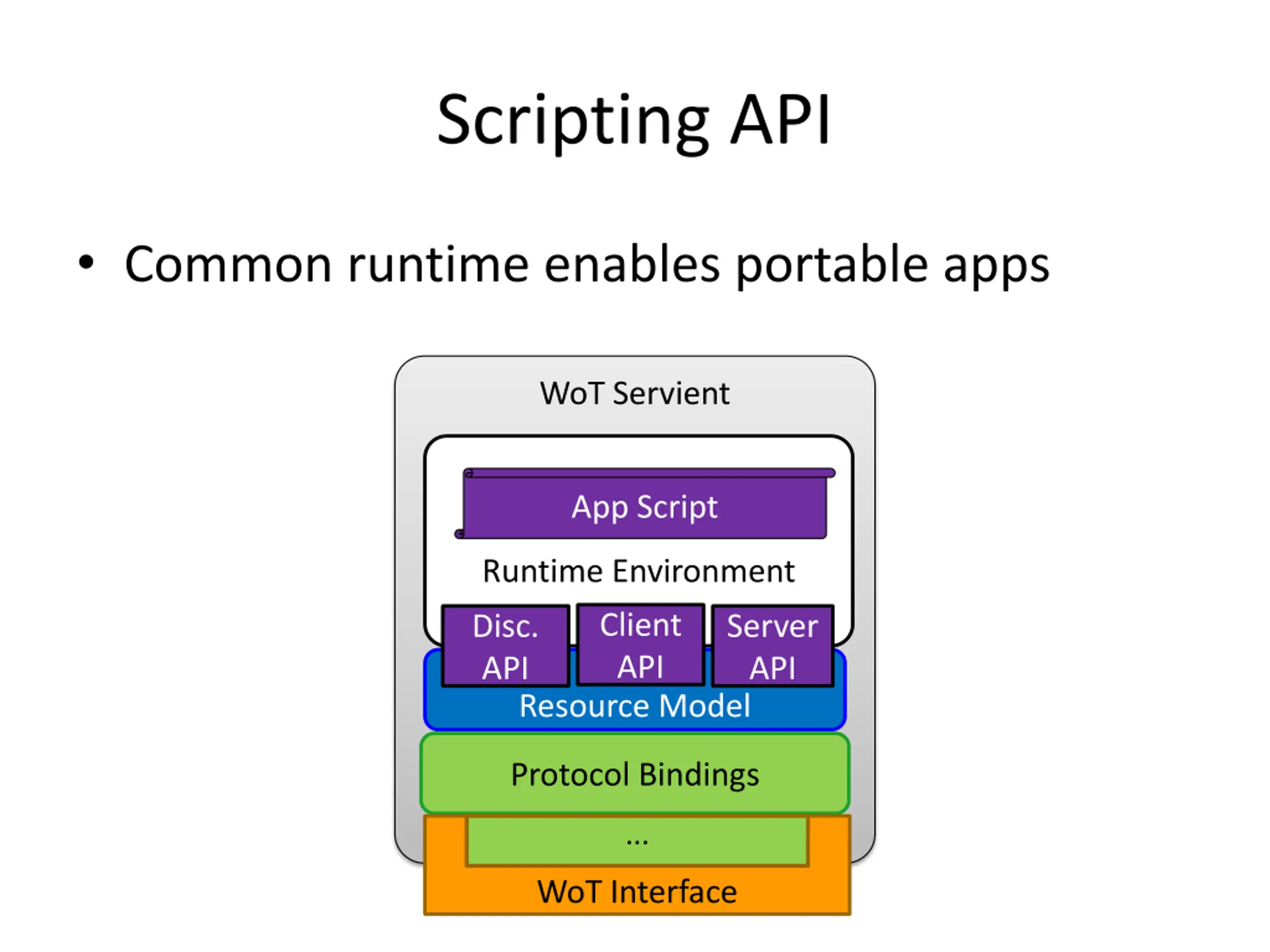 Scripting API

• Common runtime enables portable apps

WoT Servient

App Script

Runtime Environment

Disc. API

Client API

Server API

Resource Model

Protocol Bindings

...

WoT Interface